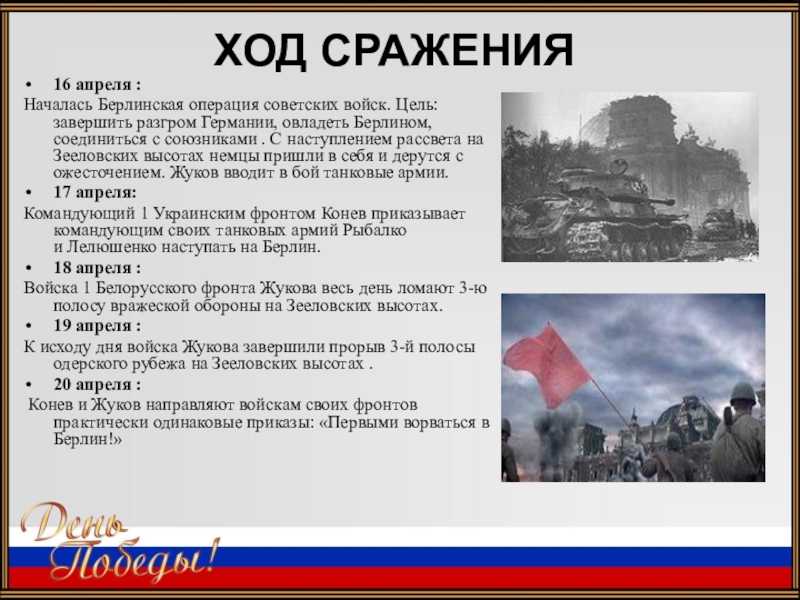 ХОД СРАЖЕНИЯ

• 16 апреля :

Началась Берлинская операция советских войск. Цель: завершить разгром Германии, овладеть Берлином, соединиться с союзниками . С наступлением рассвета на Зееловских высотах немцы пришли в себя и дерутся с ожесточением. Жуков вводит в бой танковые армии.

• 17 апреля:

Командующий 1 Украинским фронтом Конев приказывает командующим своих танковых армий Рыбалко и Лелюшенко наступать на Берлин.

• 18 апреля :

Войска 1 Белорусского фронта Жукова весь день ломают 3-ю полосу вражеской обороны на Зееловских высотах.

• 19 апреля :

К исходу дня войска Жукова завершили прорыв 3-й полосы одерского рубежа на Зееловских высотах .

• 20 апреля :

Конев и Жуков направляют войскам своих фронтов практически одинаковые приказы: «Первыми ворваться в Берлин!»

День Победы!